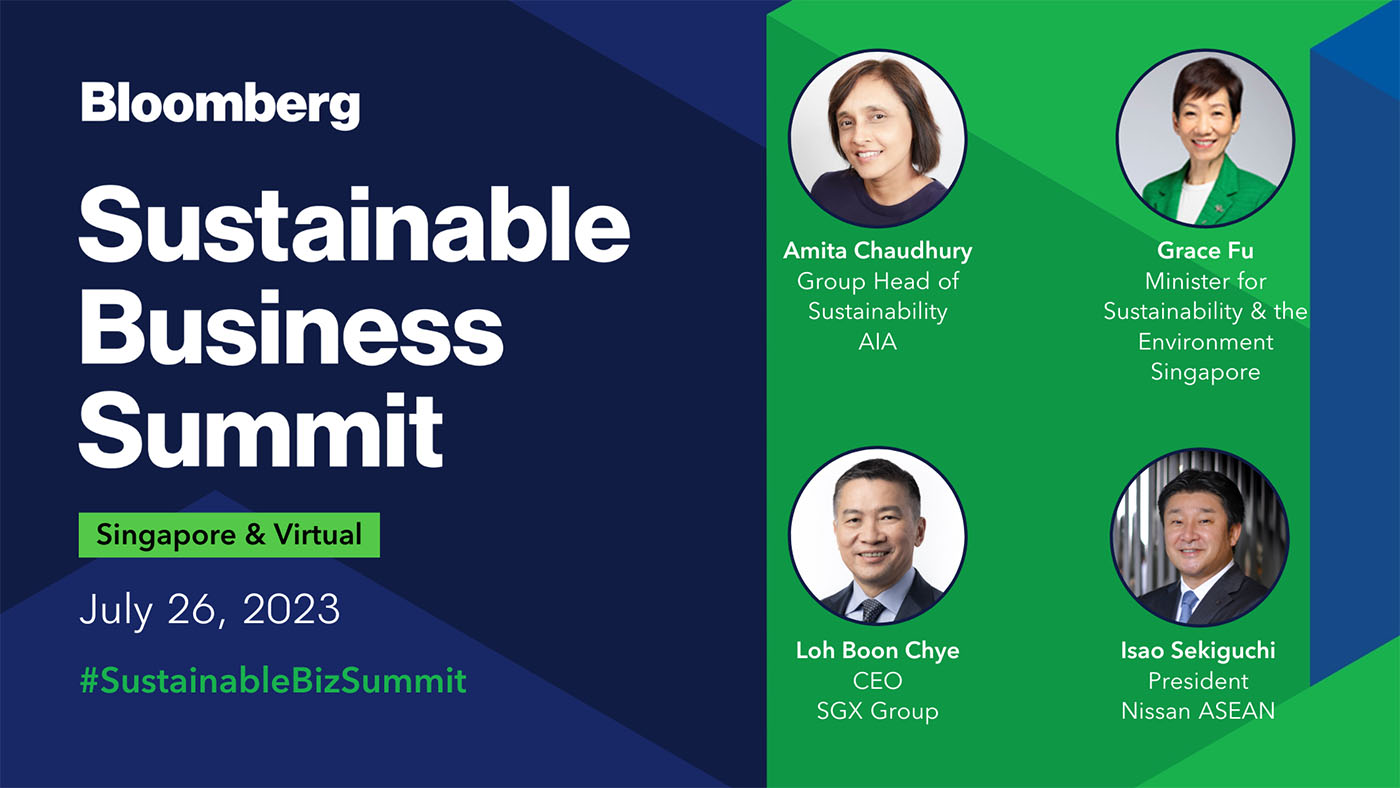 Bloomberg

Sustainable Business Summit

Singapore & Virtual

July 26, 2023

#SustainableBizSummit

Amita Chaudhury
Group Head of Sustainability
AIA

Grace Fu
Minister for Sustainability & the Environment
Singapore

Loh Boon Chye
CEO
SGX Group

Isao Sekiguchi
President
Nissan ASEAN